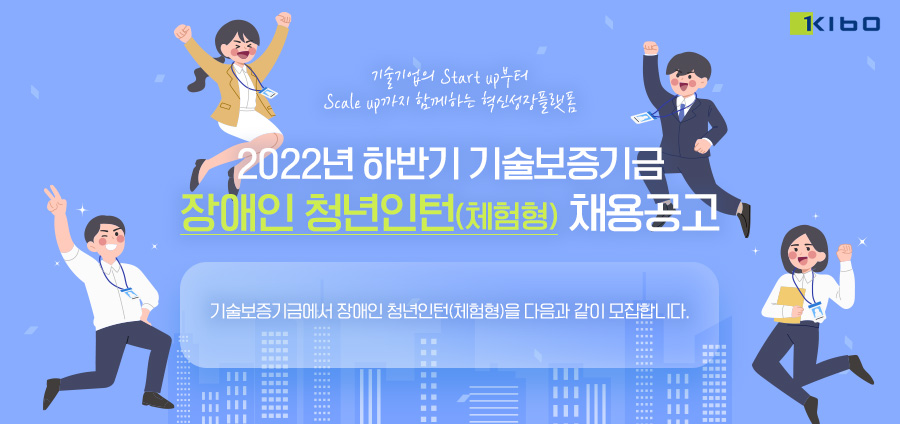 KIBO

기술기업의 Start up부터
Scale up까지 함께하는 혁신성장플랫폼

2022년 하반기 기술보증기금
장애인 청년인턴(체험형) 채용공고

기술보증기금에서 장애인 청년인턴(체험형)을 다음과 같이 모집합니다.